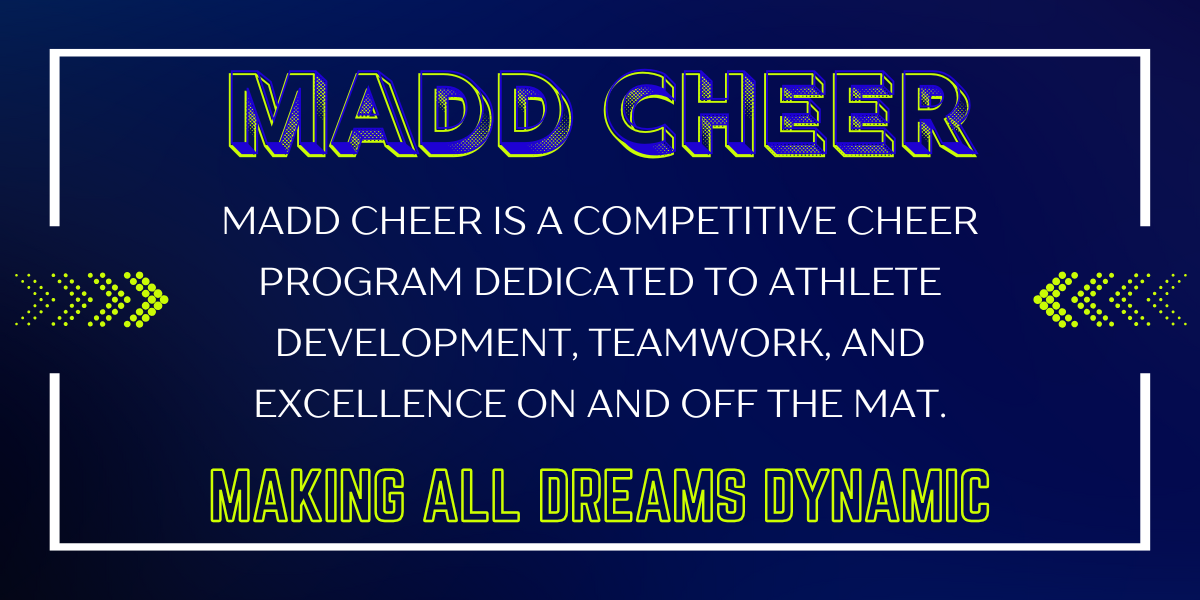 MADD CHEER

MADD CHEER IS A COMPETITIVE CHEER PROGRAM DEDICATED TO ATHLETE DEVELOPMENT, TEAMWORK, AND EXCELLENCE ON AND OFF THE MAT.

MAKING ALL DREAMS DYNAMIC